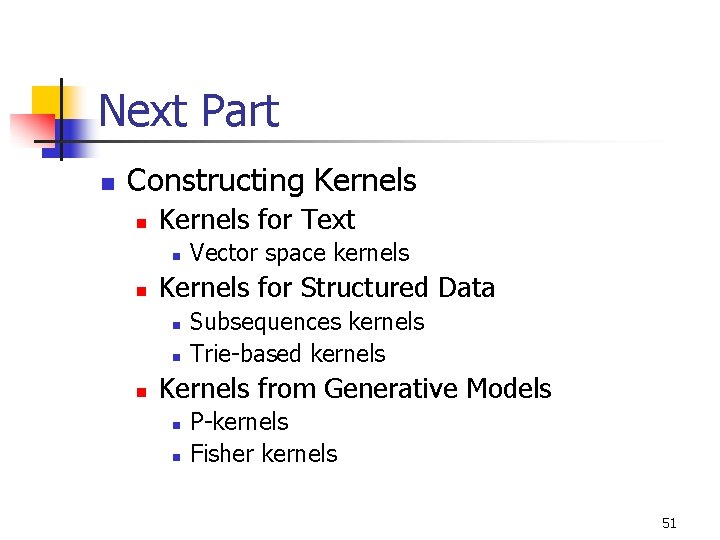 Next Part

- Constructing Kernels
  - Kernels for Text
    - Vector space kernels
  - Kernels for Structured Data
    - Subsequences kernels
    - Trie-based kernels
  - Kernels from Generative Models
    - P-kernels
    - Fisher kernels

51